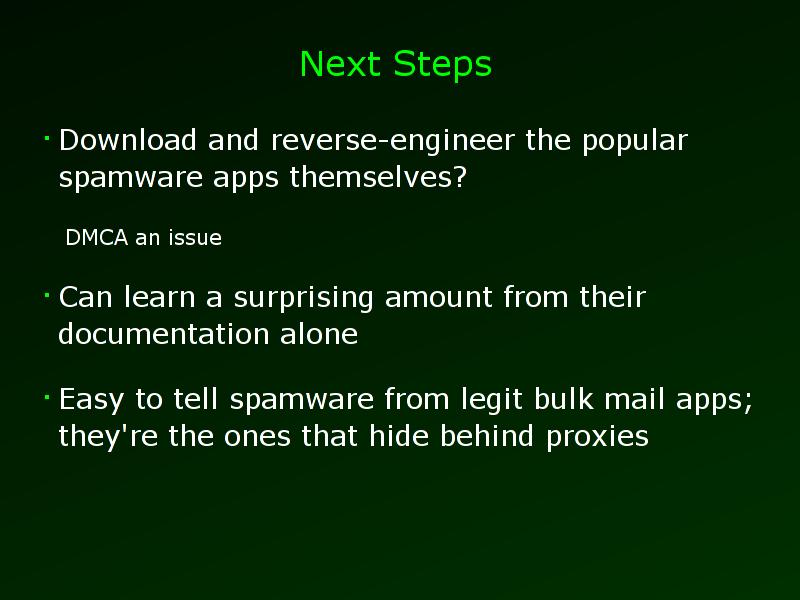 Next Steps

· Download and reverse-engineer the popular spamware apps themselves?

DMCA an issue

· Can learn a surprising amount from their documentation alone

· Easy to tell spamware from legit bulk mail apps; they're the ones that hide behind proxies